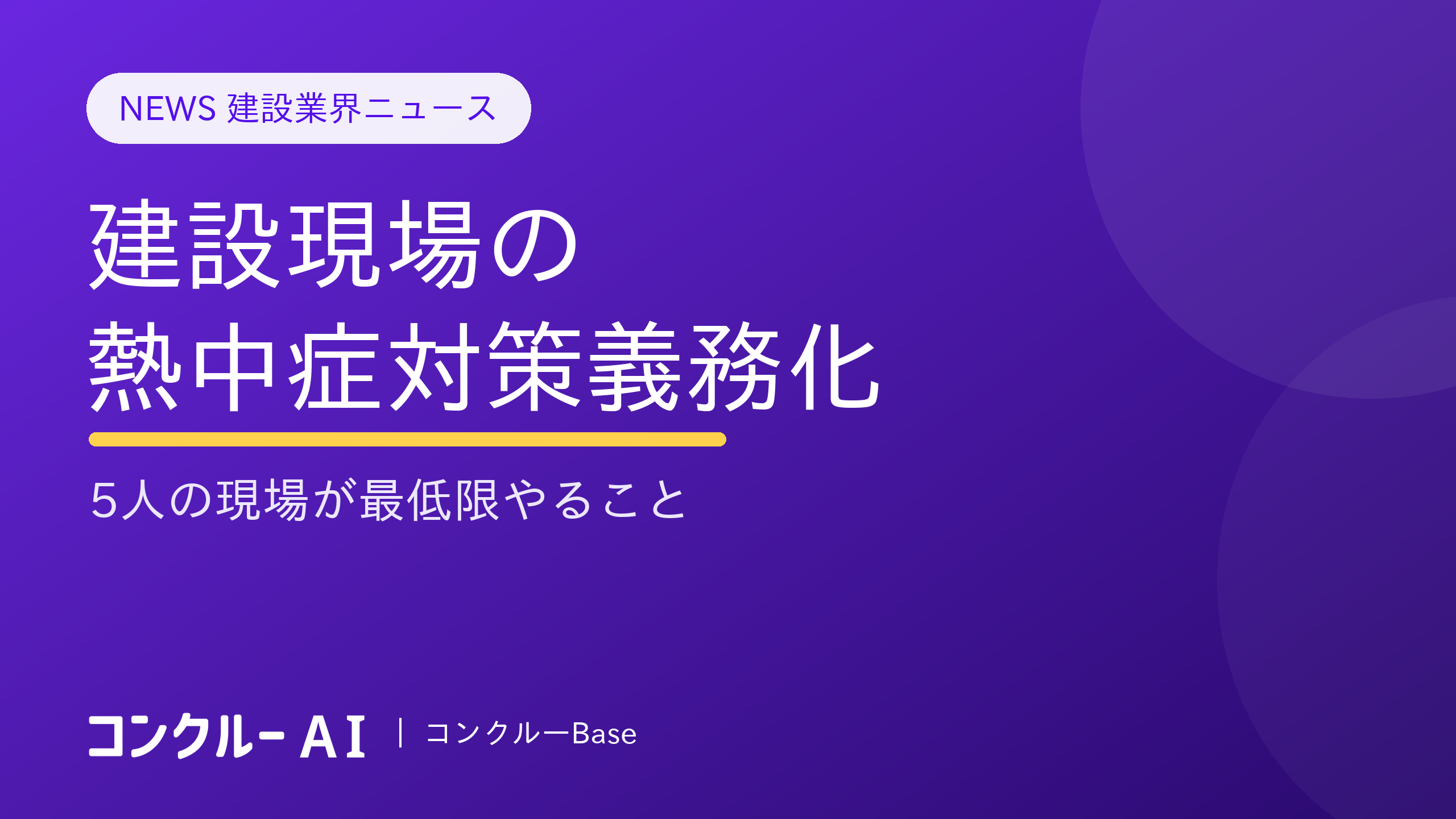 NEWS 建設業界ニュース

建設現場の
熱中症対策義務化

5人の現場が最低限やること

コンクルー AI | コンクルーBase